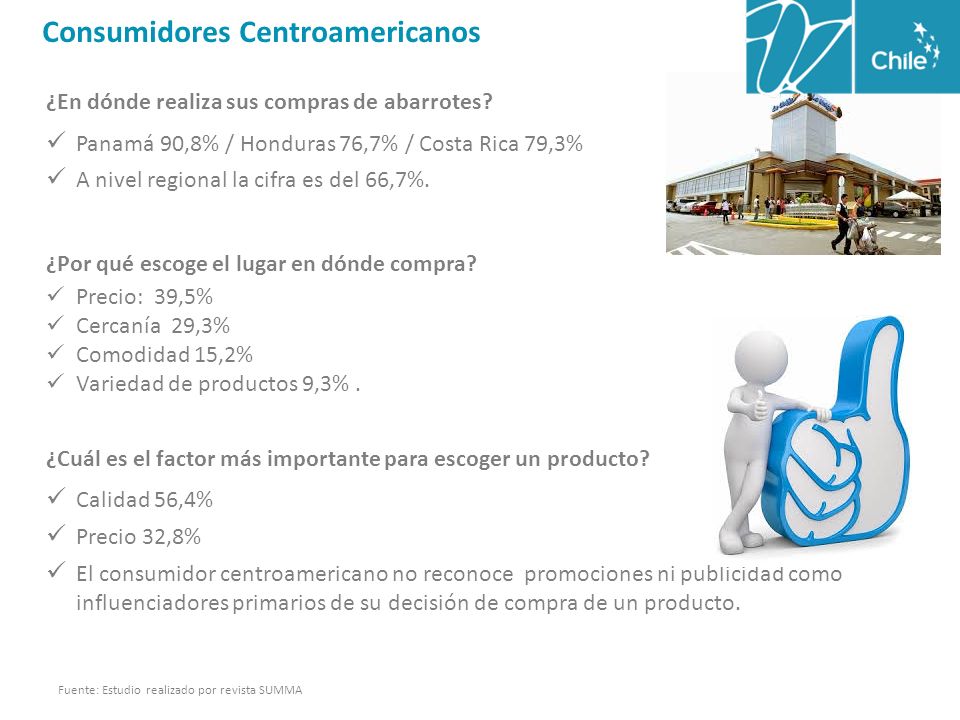 Consumidores Centroamericanos

Chile

¿En dónde realiza sus compras de abarrotes?

✓ Panamá 90,8% / Honduras 76,7% / Costa Rica 79,3%
✓ A nivel regional la cifra es del 66,7%.

¿Por qué escoge el lugar en dónde compra?

✓ Precio: 39,5%
✓ Cercanía 29,3%
✓ Comodidad 15,2%
✓ Variedad de productos 9,3% .

¿Cuál es el factor más importante para escoger un producto?

✓ Calidad 56,4%
✓ Precio 32,8%
✓ El consumidor centroamericano no reconoce promociones ni publicidad como influenciadores primarios de su decisión de compra de un producto.

Fuente: Estudio realizado por revista SUMMA